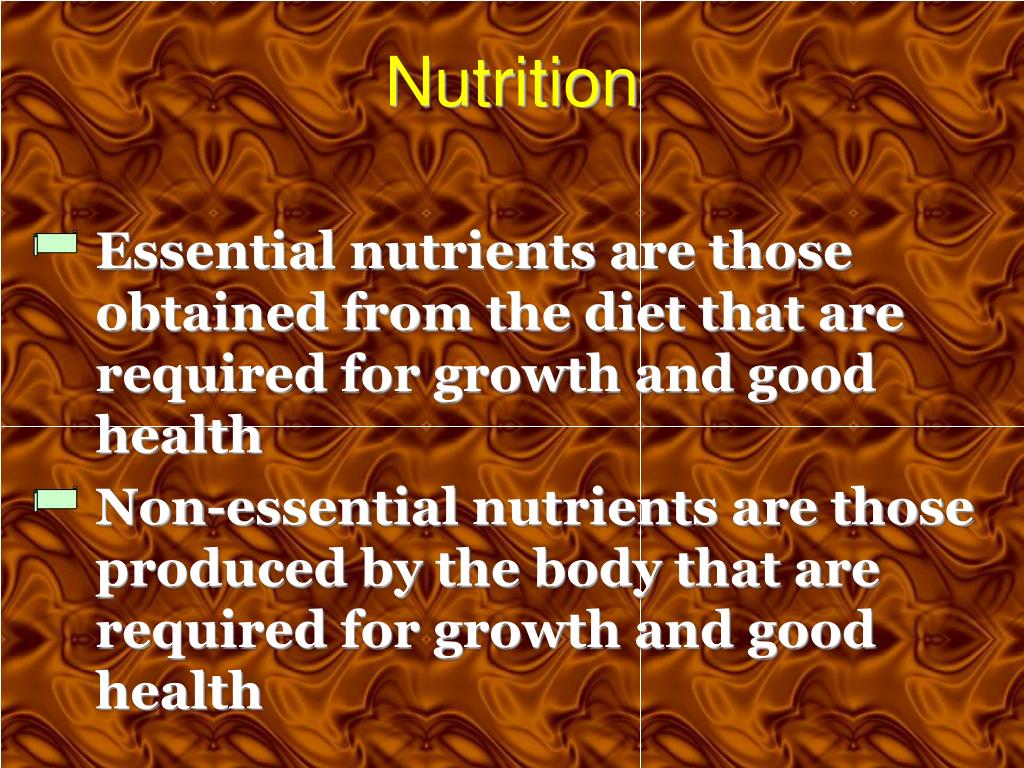 Nutrition

Essential nutrients are those obtained from the diet that are required for growth and good health

Non-essential nutrients are those produced by the body that are required for growth and good health